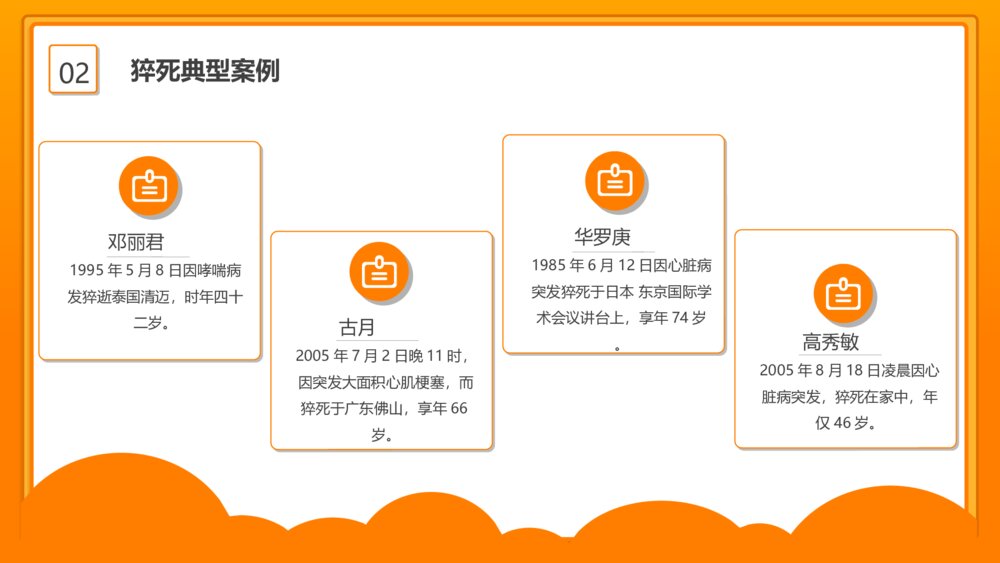 02

猝死典型案例

邓丽君

1995 年 5 月 8 日因哮喘病发猝逝泰国清迈，时年四十二岁。

古月

2005 年 7 月 2 日晚 11 时，因突发大面积心肌梗塞，而猝死于广东佛山，享年 66 岁。

华罗庚

1985 年 6 月 12 日因心脏病突发猝死于日本 东京国际学术会议讲台上，享年 74 岁。

高秀敏

2005 年 8 月 18 日凌晨因心脏病突发，猝死在家中，年仅 46 岁。